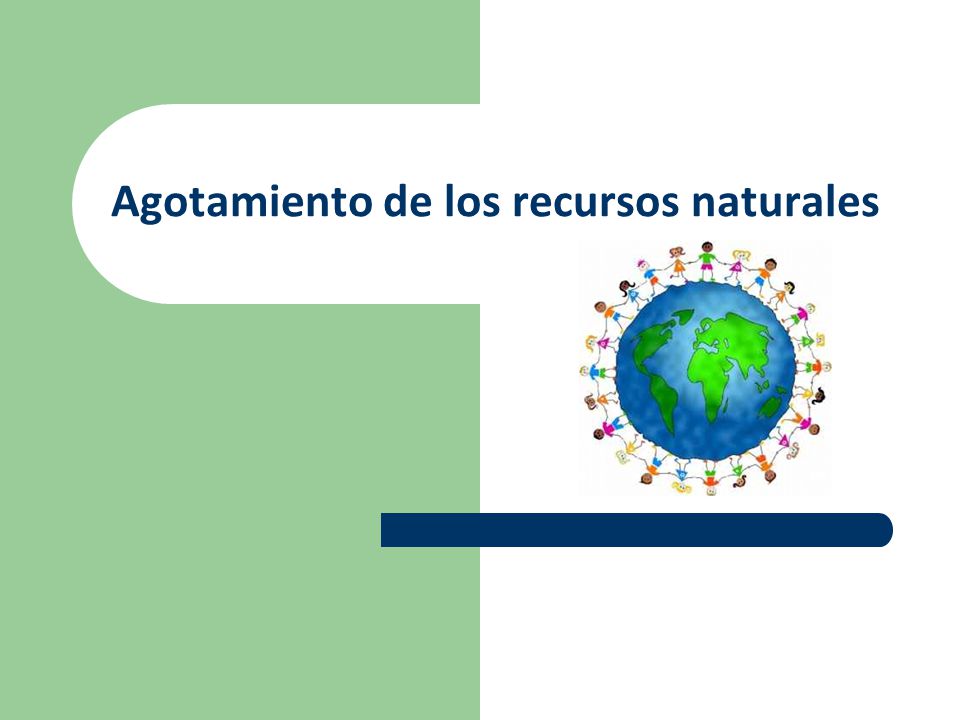 Agotamiento de los recursos naturales